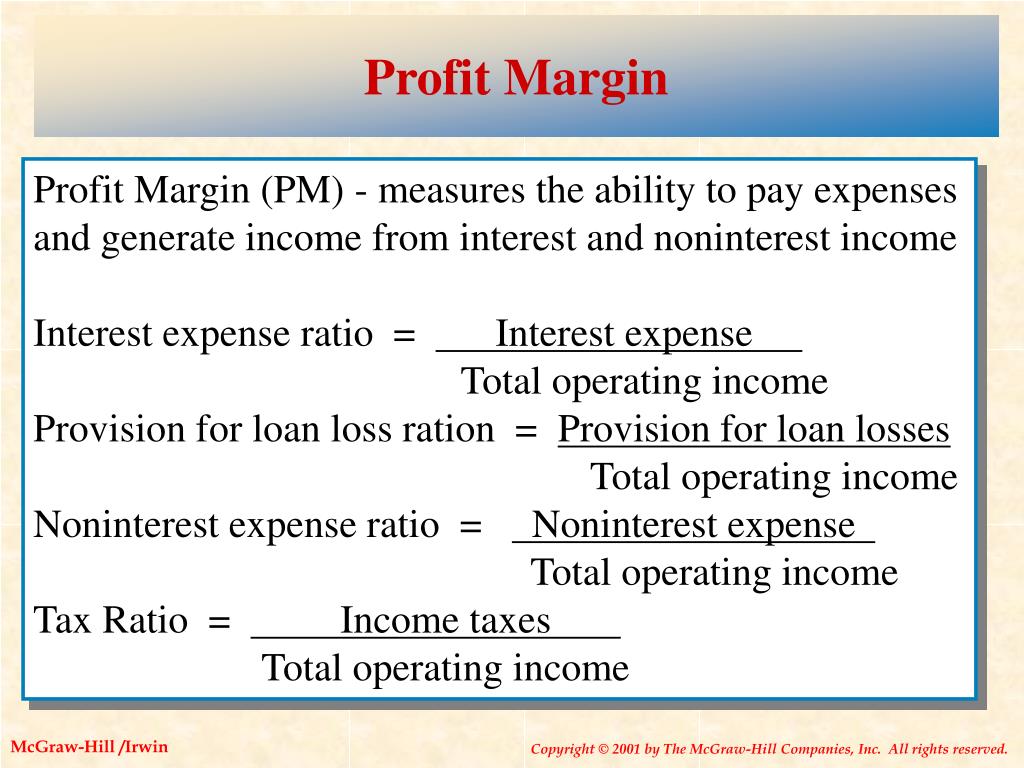 Profit Margin

Profit Margin (PM) - measures the ability to pay expenses and generate income from interest and noninterest income

Interest expense ratio = $\frac{\text{Interest expense}}{\text{Total operating income}}$

Provision for loan loss ration = $\frac{\text{Provision for loan losses}}{\text{Total operating income}}$

Noninterest expense ratio = $\frac{\text{Noninterest expense}}{\text{Total operating income}}$

Tax Ratio = $\frac{\text{Income taxes}}{\text{Total operating income}}$

McGraw-Hill /Irwin

Copyright © 2001 by The McGraw-Hill Companies, Inc. All rights reserved.